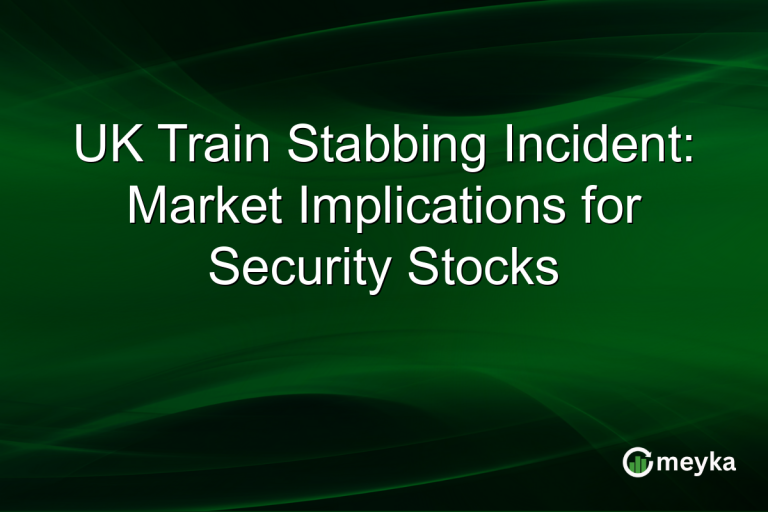 UK Train Stabbing Incident: Market Implications for Security Stocks

meyka